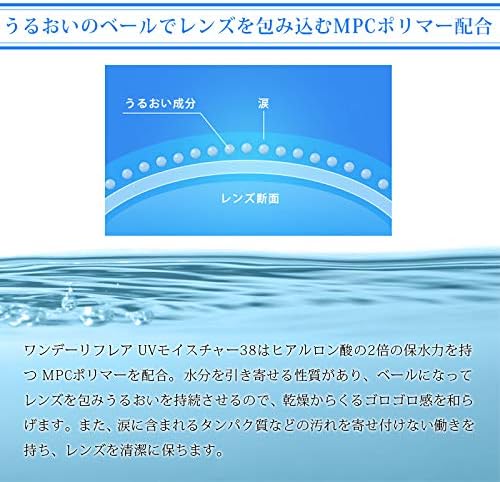 うるおいのベールでレンズを包み込むMPCポリマー配合

うるおい成分

涙

レンズ断面

ワンデーリフレア UVモイスチャー38はヒアルロン酸の2倍の保水力を持つ MPCポリマーを配合。水分を引き寄せる性質があり、ベールになってレンズを包みうるおいを持続させるので、乾燥からくるゴロゴロ感を和らげます。また、涙に含まれるタンパク質などの汚れを寄せ付けない働きを持ち、レンズを清潔に保ちます。